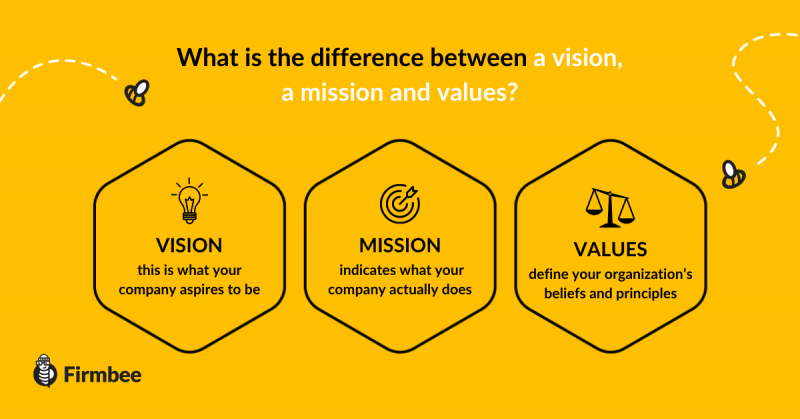 What is the difference between a vision, a mission and values?

VISION
this is what your company aspires to be

MISSION
indicates what your company actually does

VALUES
define your organization's beliefs and principles

Firmbee